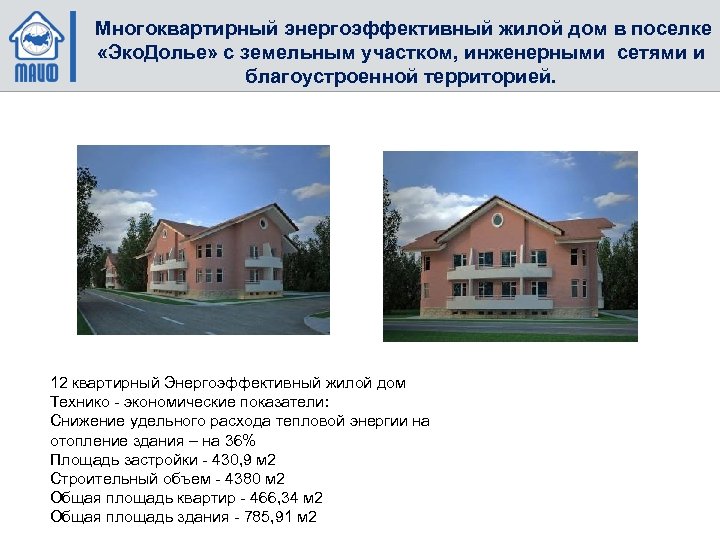 МАИФ

Многоквартирный энергоэффективный жилой дом в поселке «ЭкоДолье» с земельным участком, инженерными сетями и благоустроенной территорией.

12 квартирный Энергоэффективный жилой дом
Технико - экономические показатели:
Снижение удельного расхода тепловой энергии на отопление здания – на 36%
Площадь застройки - 430,9 м2
Строительный объем - 4380 м2
Общая площадь квартир - 466,34 м2
Общая площадь здания - 785,91 м2